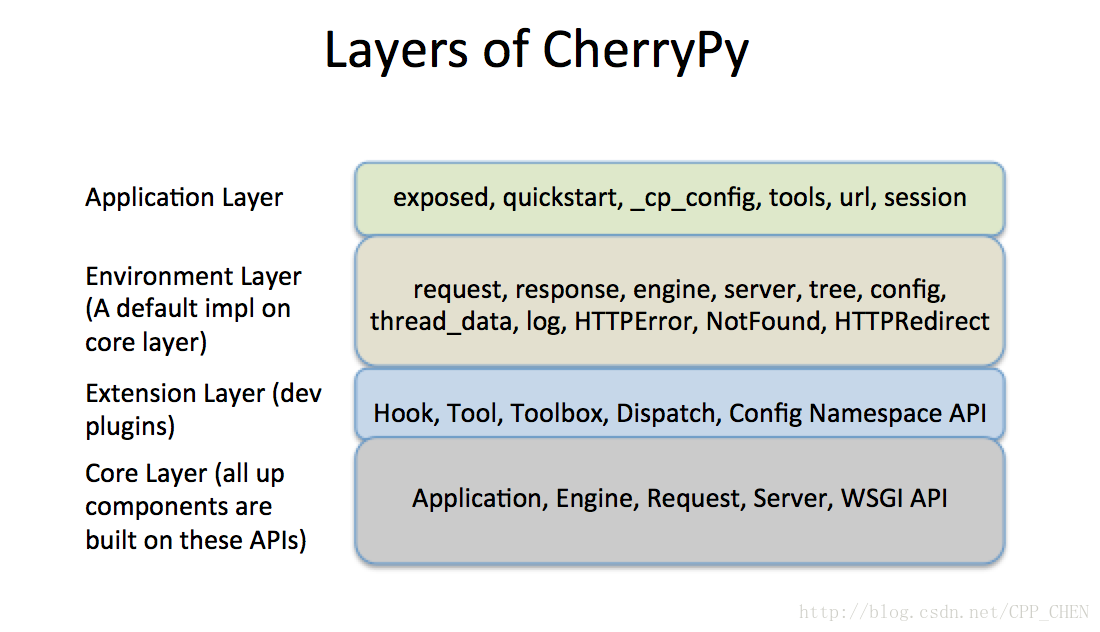 Layers of CherryPy

Application Layer

exposed, quickstart, _cp_config, tools, url, session

Environment Layer (A default impl on core layer)

request, response, engine, server, tree, config, thread_data, log, HTTPError, NotFound, HTTPRedirect

Extension Layer (dev plugins)

Hook, Tool, Toolbox, Dispatch, Config Namespace API

Core Layer (all up components are built on these APIs)

Application, Engine, Request, Server, WSGI API

http://blog.csdn.net/CPP_CHEN